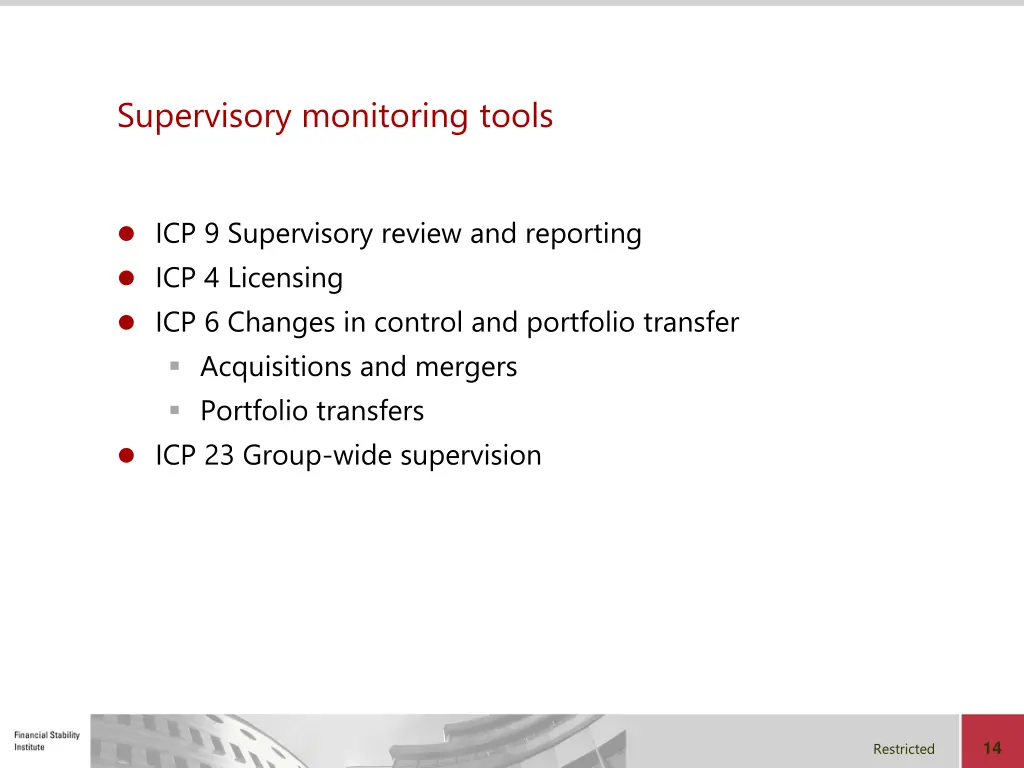 Supervisory monitoring tools

- ICP 9 Supervisory review and reporting
- ICP 4 Licensing
- ICP 6 Changes in control and portfolio transfer
  - Acquisitions and mergers
  - Portfolio transfers
- ICP 23 Group-wide supervision

Financial Stability Institute

Restricted

14